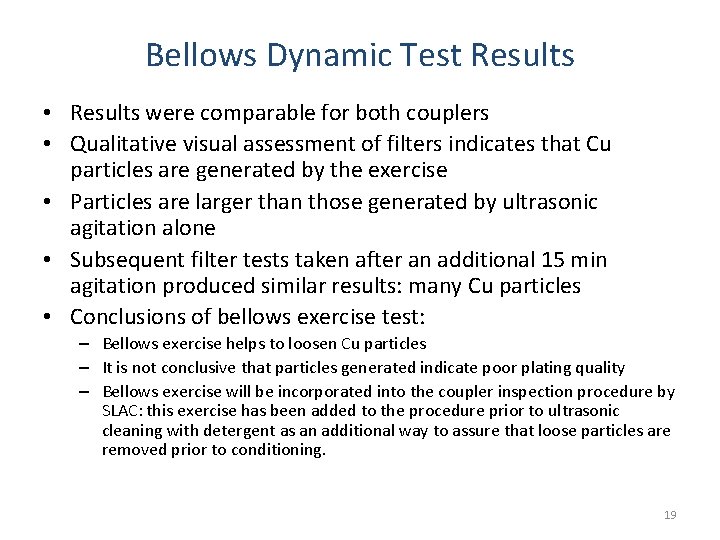 Bellows Dynamic Test Results

• Results were comparable for both couplers
• Qualitative visual assessment of filters indicates that Cu particles are generated by the exercise
• Particles are larger than those generated by ultrasonic agitation alone
• Subsequent filter tests taken after an additional 15 min agitation produced similar results: many Cu particles
• Conclusions of bellows exercise test:
– Bellows exercise helps to loosen Cu particles
– It is not conclusive that particles generated indicate poor plating quality
– Bellows exercise will be incorporated into the coupler inspection procedure by SLAC: this exercise has been added to the procedure prior to ultrasonic cleaning with detergent as an additional way to assure that loose particles are removed prior to conditioning.

19